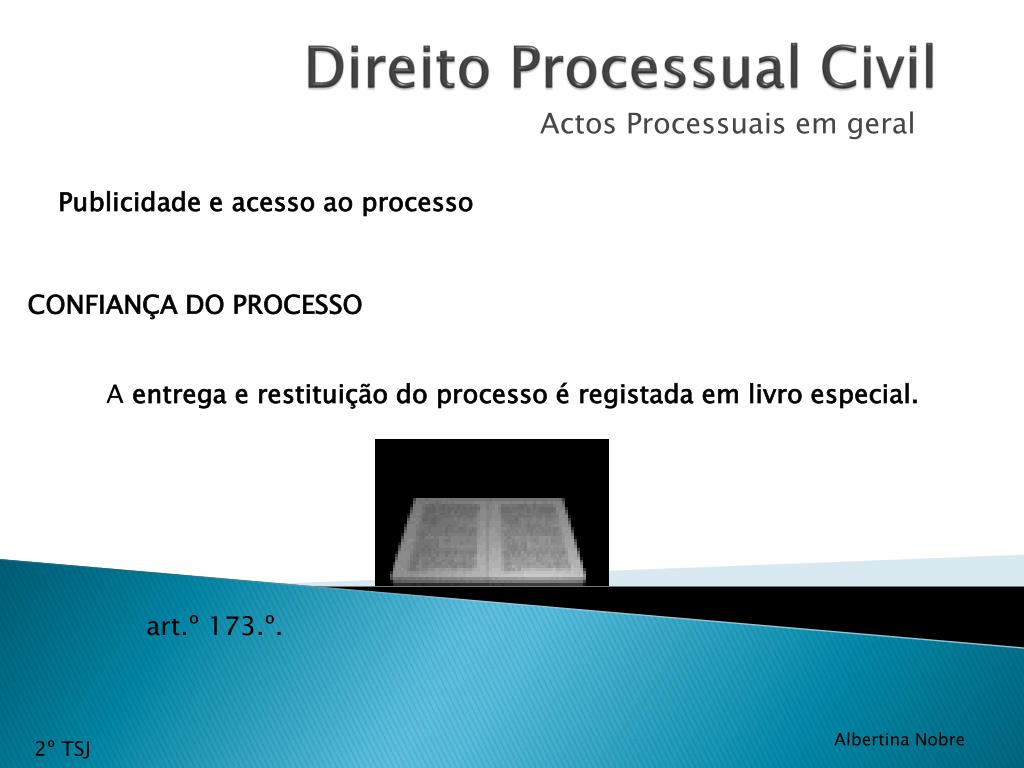 Direito Processual Civil
Actos Processuais em geral

Publicidade e acesso ao processo

CONFIANÇA DO PROCESSO

A entrega e restituição do processo é registada em livro especial.

art.º 173.º.

2º TSJ

Albertina Nobre